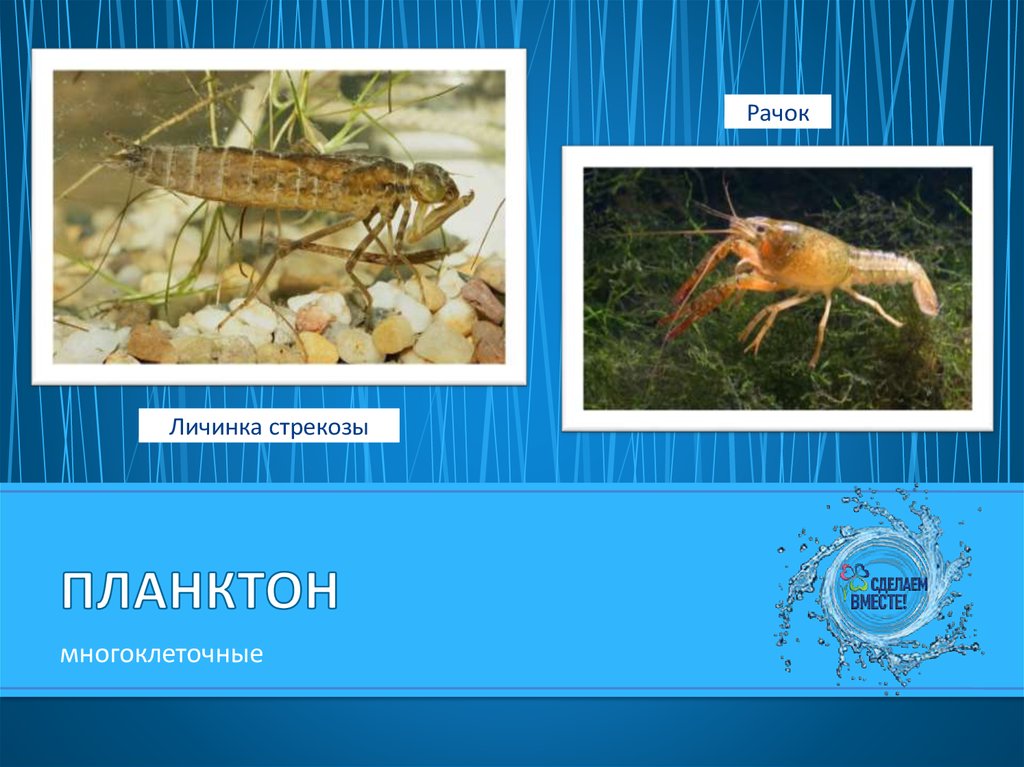 Рачок

Личинка стрекозы

ПЛАНКТОН

многоклеточные

СДЕЛАЕМ ВМЕСТЕ!